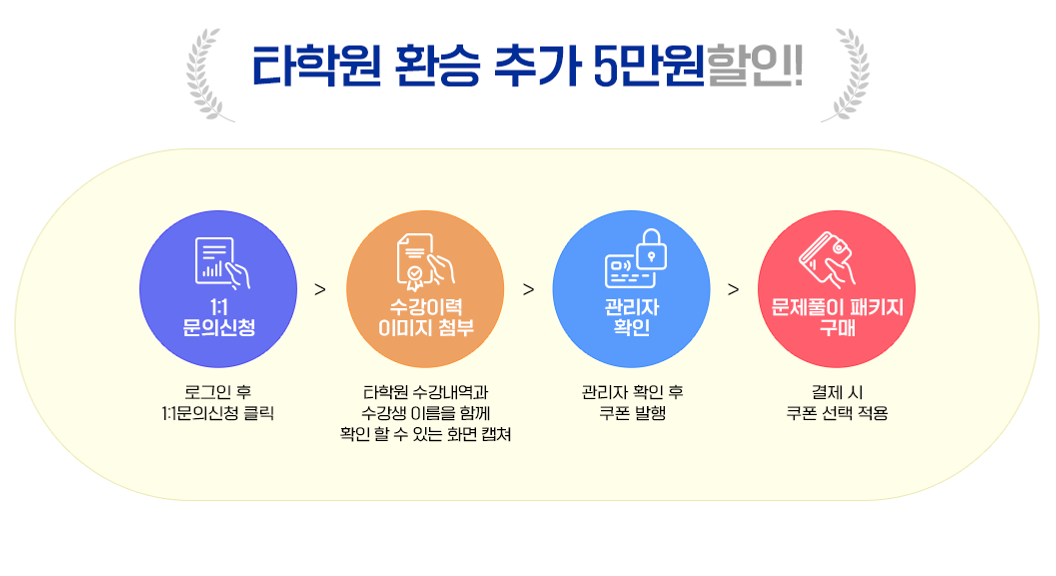 타학원 환승 추가 5만원할인!

1:1 문의신청

>

수강이력 이미지 첨부

>

관리자 확인

>

문제풀이 패키지 구매

로그인 후 1:1문의신청 클릭

타학원 수강내역과 수강생 이름을 함께 확인 할 수 있는 화면 캡쳐

관리자 확인 후 쿠폰 발행

결제 시 쿠폰 선택 적용